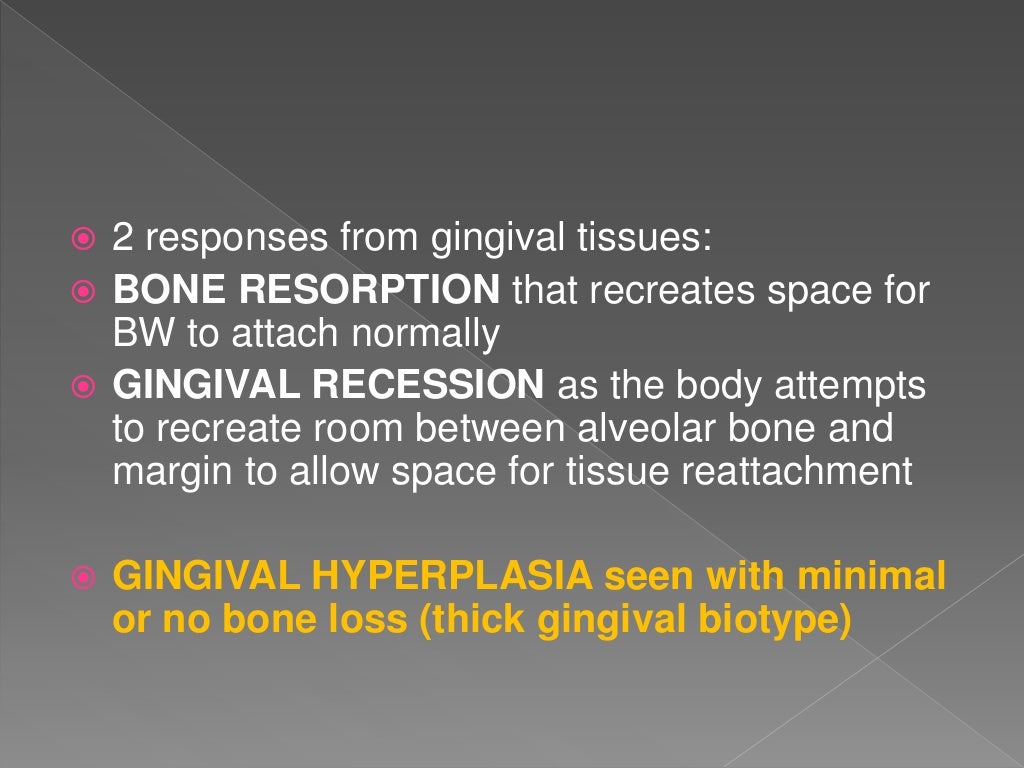 2 responses from gingival tissues:

BONE RESORPTION that recreates space for BW to attach normally

GINGIVAL RECESSION as the body attempts to recreate room between alveolar bone and margin to allow space for tissue reattachment

GINGIVAL HYPERPLASIA seen with minimal or no bone loss (thick gingival biotype)